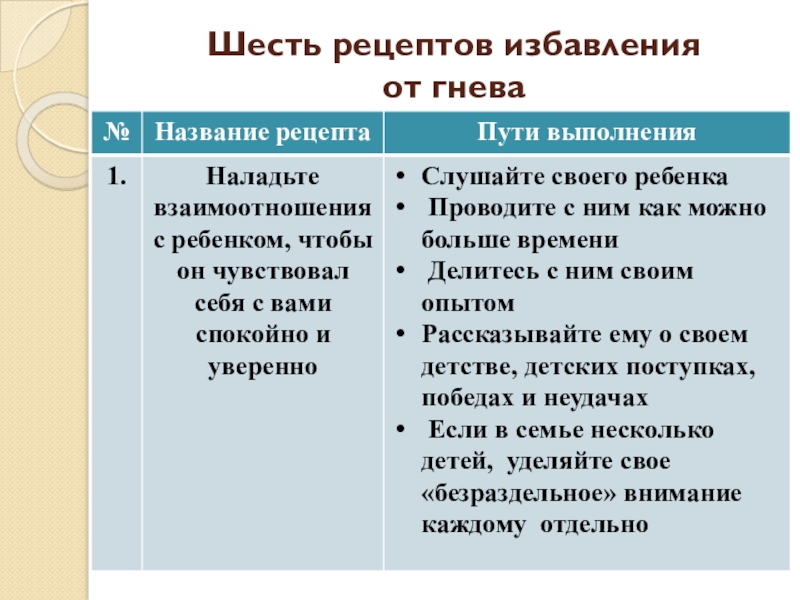 Шесть рецептов избавления от гнева

| № | Название рецепта | Пути выполнения |
|---|---|---|
| 1. | Наладьте взаимоотношения с ребенком, чтобы он чувствовал себя с вами спокойно и уверенно | • Слушайте своего ребенка • Проводите с ним как можно больше времени • Делитесь с ним своим опытом • Рассказывайте ему о своем детстве, детских поступках, победах и неудачах • Если в семье несколько детей, уделяйте свое «безраздельное» внимание каждому отдельно |